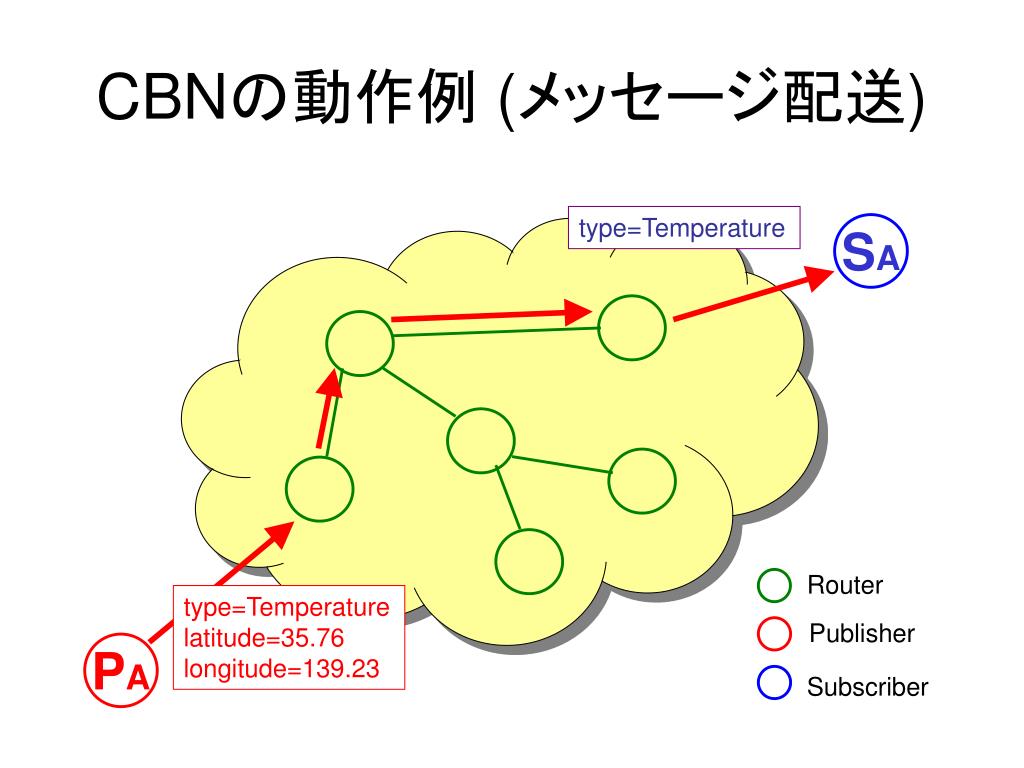 CBNの動作例 (メッセージ配送)

type=Temperature

SA

type=Temperature
latitude=35.76
longitude=139.23

PA

Router
Publisher
Subscriber